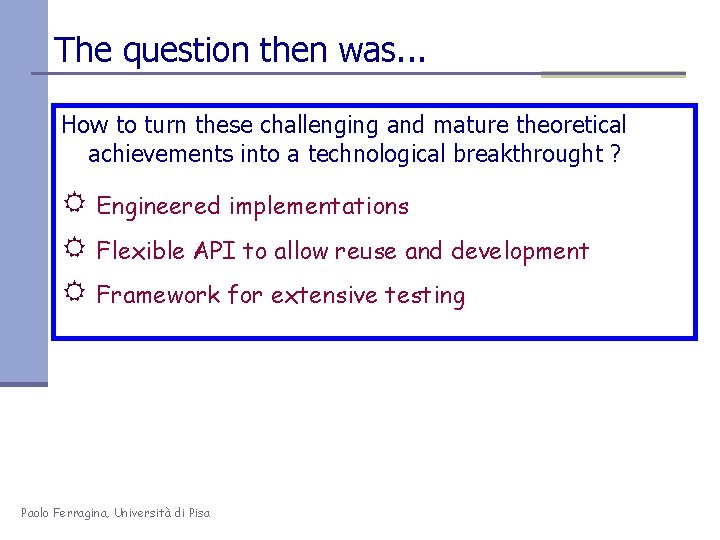 The question then was...

How to turn these challenging and mature theoretical achievements into a technological breakthrought ?

Engineered implementations

Flexible API to allow reuse and development

Framework for extensive testing

Paolo Ferragina, Università di Pisa